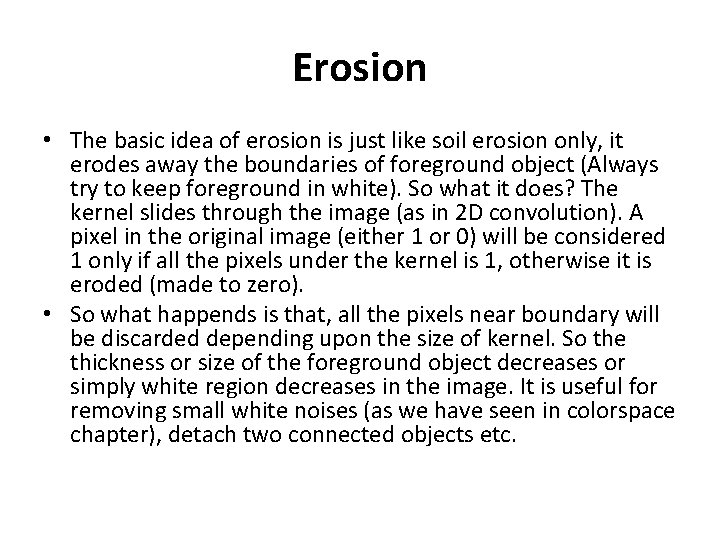 Erosion

• The basic idea of erosion is just like soil erosion only, it erodes away the boundaries of foreground object (Always try to keep foreground in white). So what it does? The kernel slides through the image (as in 2D convolution). A pixel in the original image (either 1 or 0) will be considered 1 only if all the pixels under the kernel is 1, otherwise it is eroded (made to zero).
• So what happends is that, all the pixels near boundary will be discarded depending upon the size of kernel. So the thickness or size of the foreground object decreases or simply white region decreases in the image. It is useful for removing small white noises (as we have seen in colorspace chapter), detach two connected objects etc.